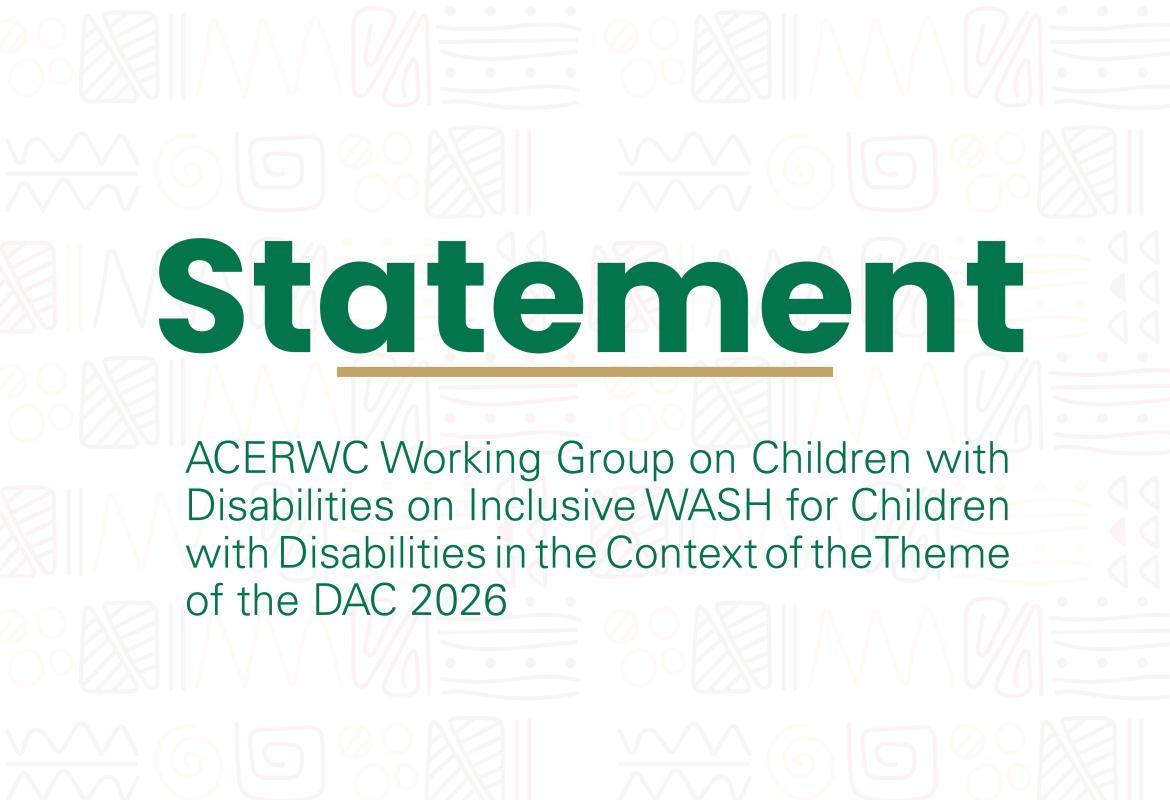 Statement

ACERWC Working Group on Children with Disabilities on Inclusive WASH for Children with Disabilities in the Context of theTheme of the DAC 2026